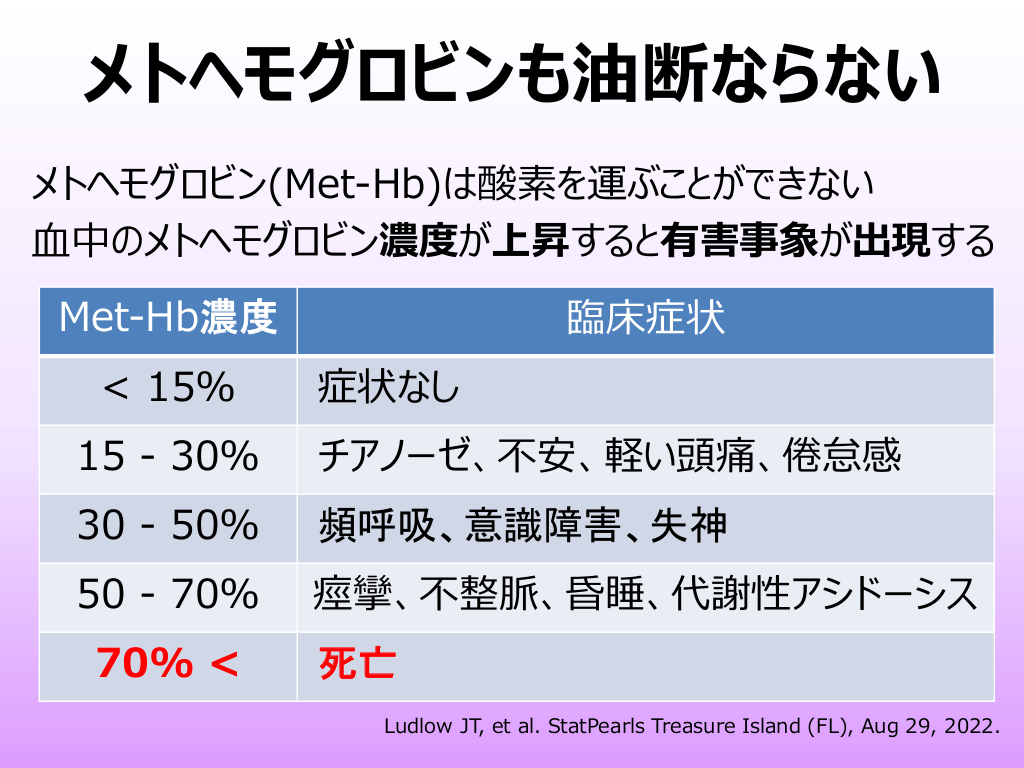 メトヘモグロビンも油断ならない

メトヘモグロビン(Met-Hb)は酸素を運ぶことができない
血中のメトヘモグロビン濃度が上昇すると有害事象が出現する

| Met-Hb濃度 | 臨床症状 |
|---|---|
| < 15% | 症状なし |
| 15 - 30% | チアノーゼ、不安、軽い頭痛、倦怠感 |
| 30 - 50% | 頻呼吸、意識障害、失神 |
| 50 - 70% | 痙攣、不整脈、昏睡、代謝性アシドーシス |
| 70% < | 死亡 |

Ludlow JT, et al. StatPearls Treasure Island (FL), Aug 29, 2022.